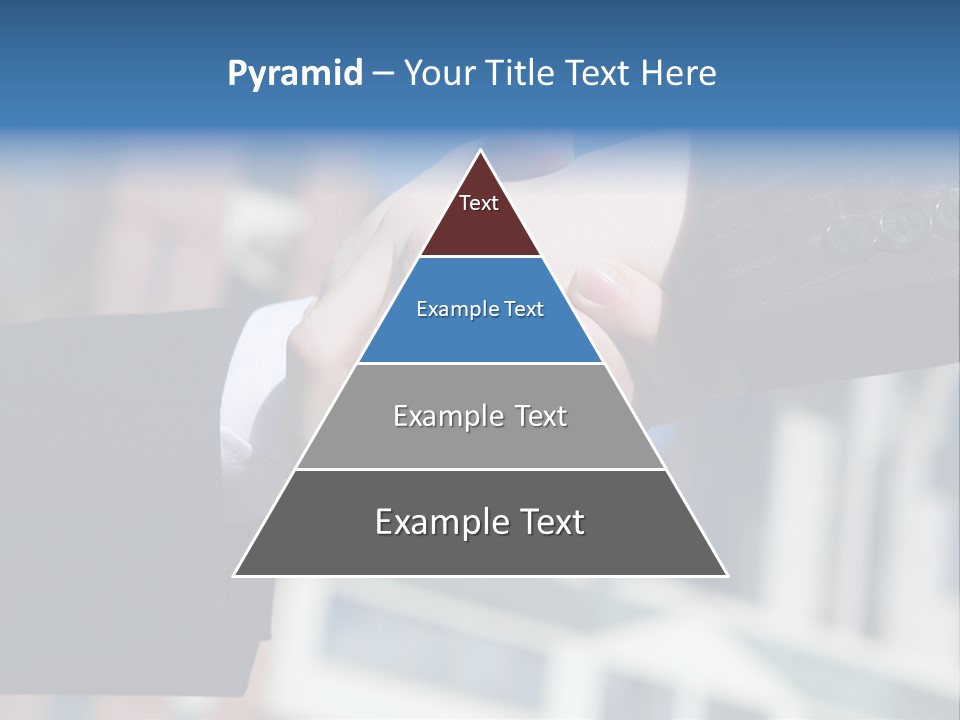 Pyramid – Your Title Text Here

Text

Example Text

Example Text

Example Text